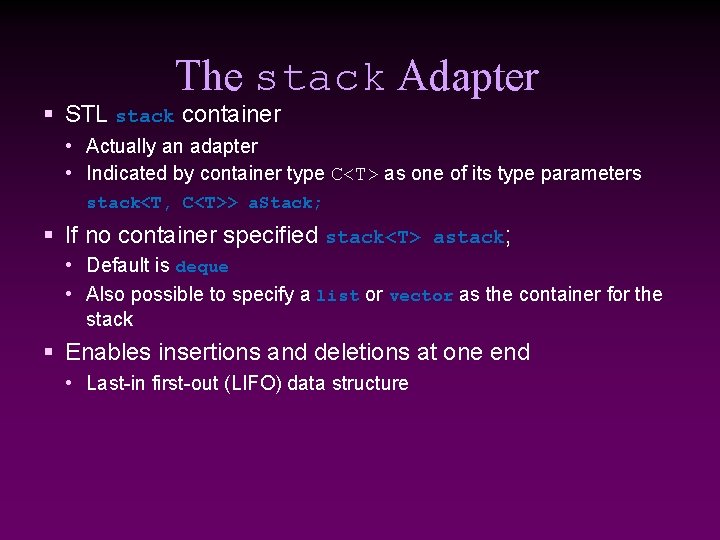 The stack Adapter

▪ STL stack container
• Actually an adapter
• Indicated by container type C<T> as one of its type parameters
stack<T, C<T>> aStack;

▪ If no container specified stack<T> astack;
• Default is deque
• Also possible to specify a list or vector as the container for the stack

▪ Enables insertions and deletions at one end
• Last-in first-out (LIFO) data structure